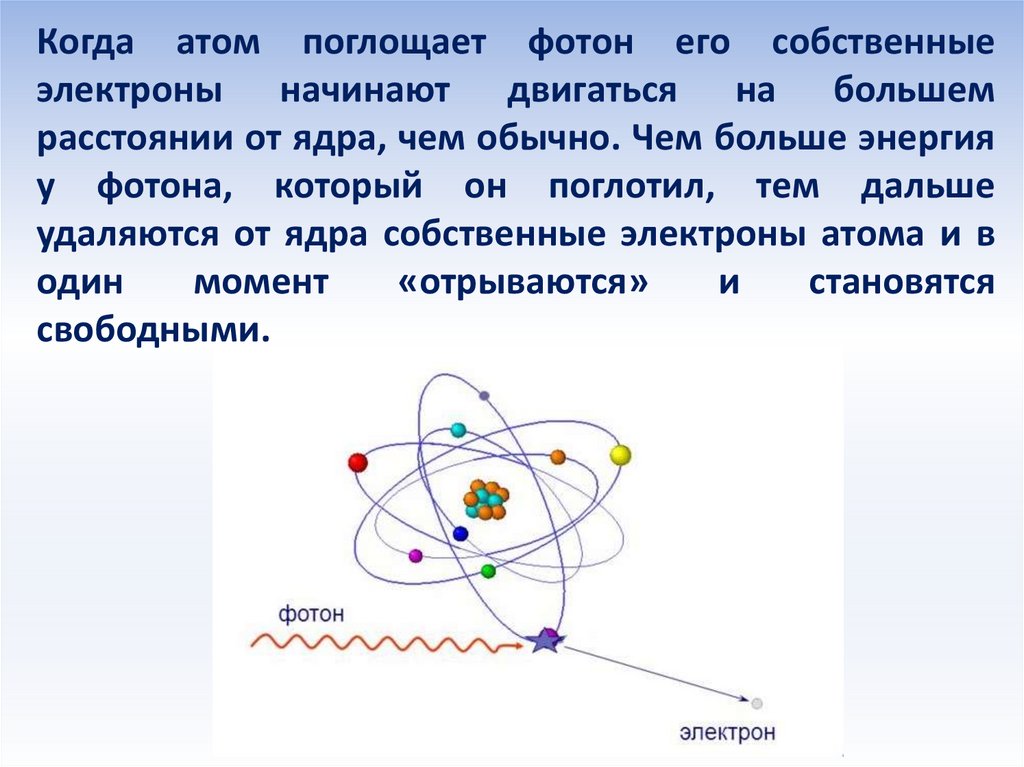 Когда атом поглощает фотон его собственные электроны начинают двигаться на большем расстоянии от ядра, чем обычно. Чем больше энергия у фотона, который он поглотил, тем дальше удаляются от ядра собственные электроны атома и в один момент «отрываются» и становятся свободными.

фотон

электрон